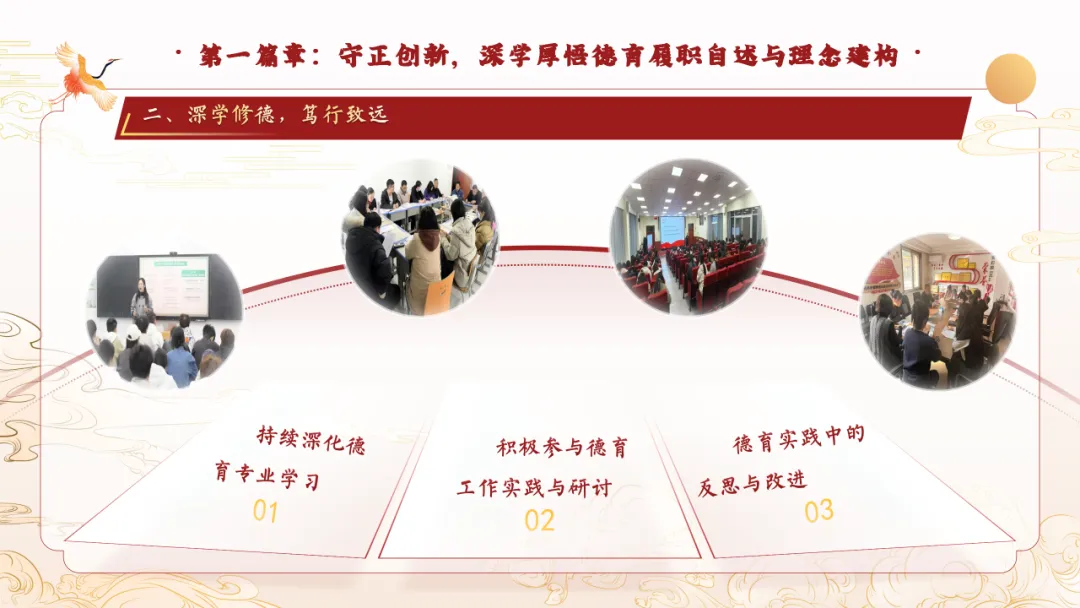 · 第一篇章：守正创新，深学厚悟德育履职自述与理念建构 ·

二、深学修德，笃行致远

持续深化德育专业学习

01

积极参与德育工作实践与研讨

02

德育实践中的反思与改进

03